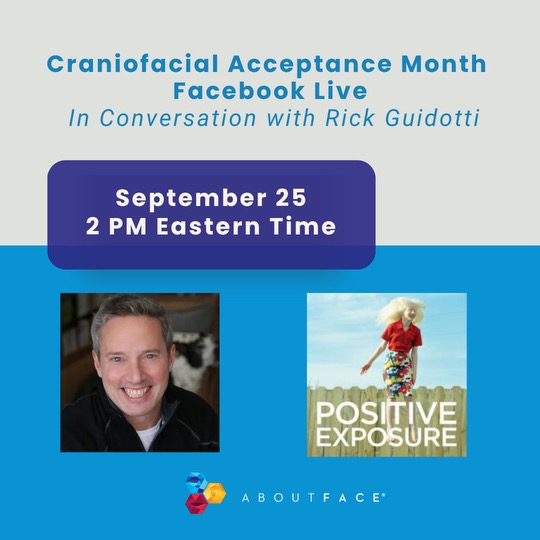 Craniofacial Acceptance Month Facebook Live
In Conversation with Rick Guidotti

September 25
2 PM Eastern Time

POSITIVE EXPOSURE

ABOUTFACE®